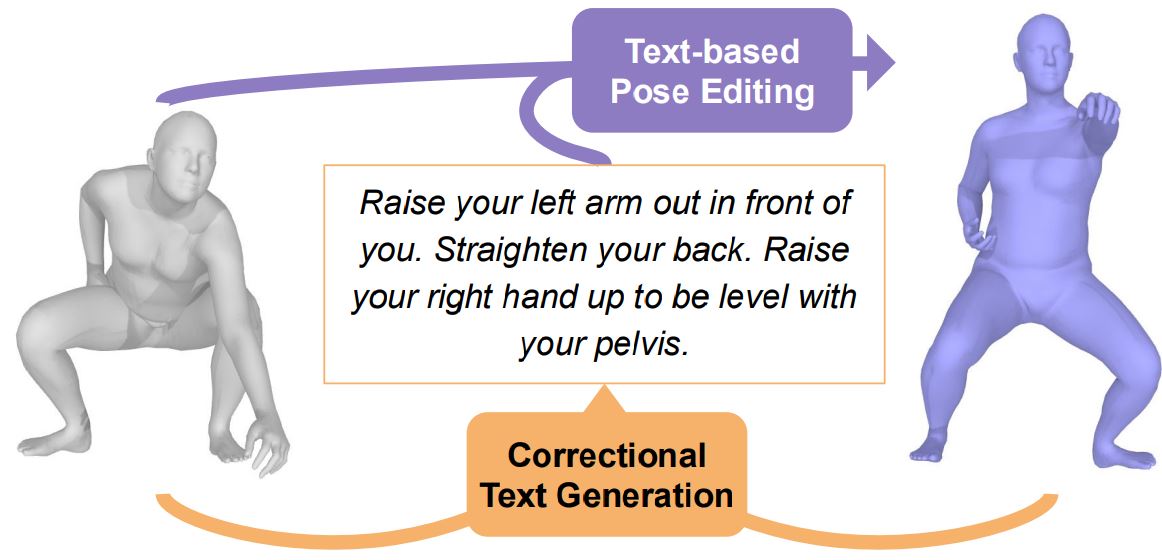 Text-based Pose Editing

Raise your left arm out in front of you. Straighten your back. Raise your right hand up to be level with your pelvis.

Correctional Text Generation